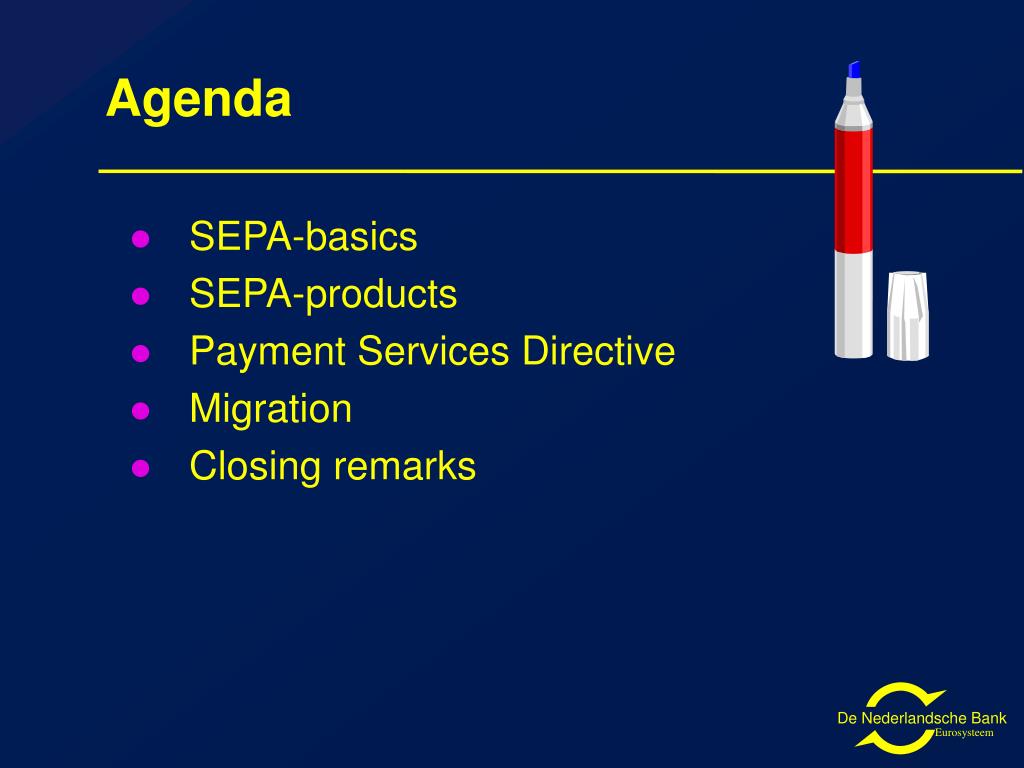 Agenda

- SEPA-basics
- SEPA-products
- Payment Services Directive
- Migration
- Closing remarks

De Nederlandsche Bank
Eurosysteem